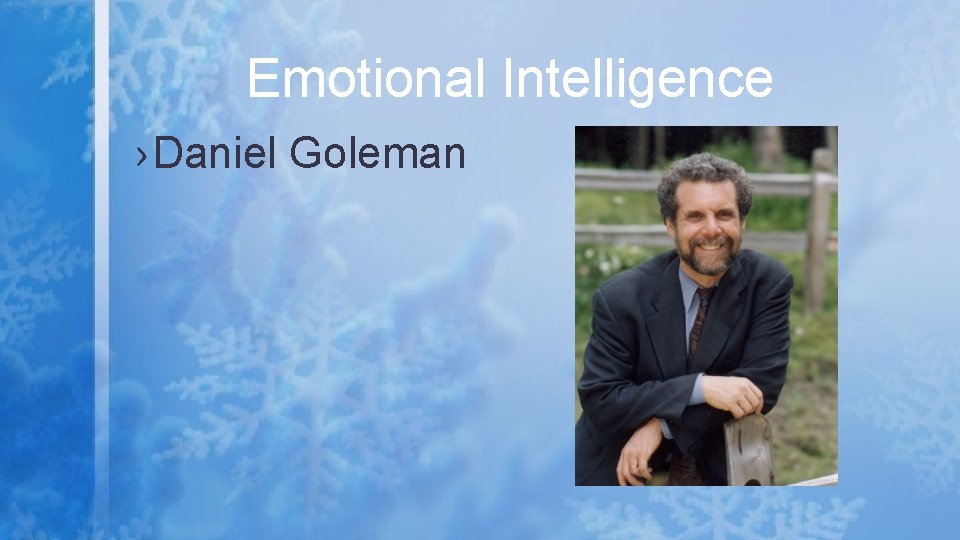 Emotional Intelligence

›Daniel Goleman